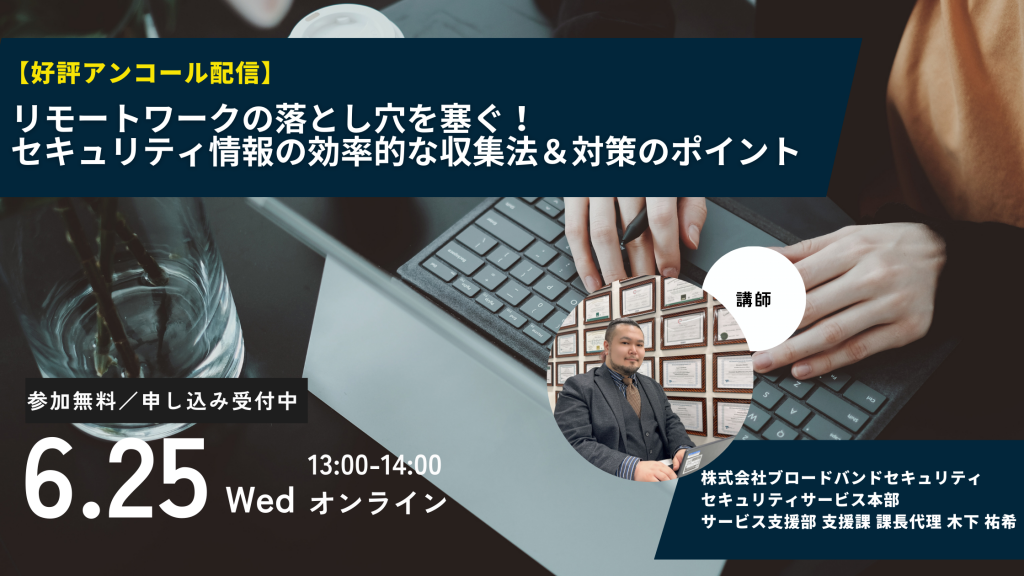 【好評アンコール配信】
リモートワークの落とし穴を塞ぐ！
セキュリティ情報の効率的な収集法＆対策のポイント

講師

参加無料／申し込み受付中

6.25 Wed 13:00-14:00 オンライン

株式会社ブロードバンドセキュリティ
セキュリティサービス本部
サービス支援部 支援課 課長代理 木下 祐希